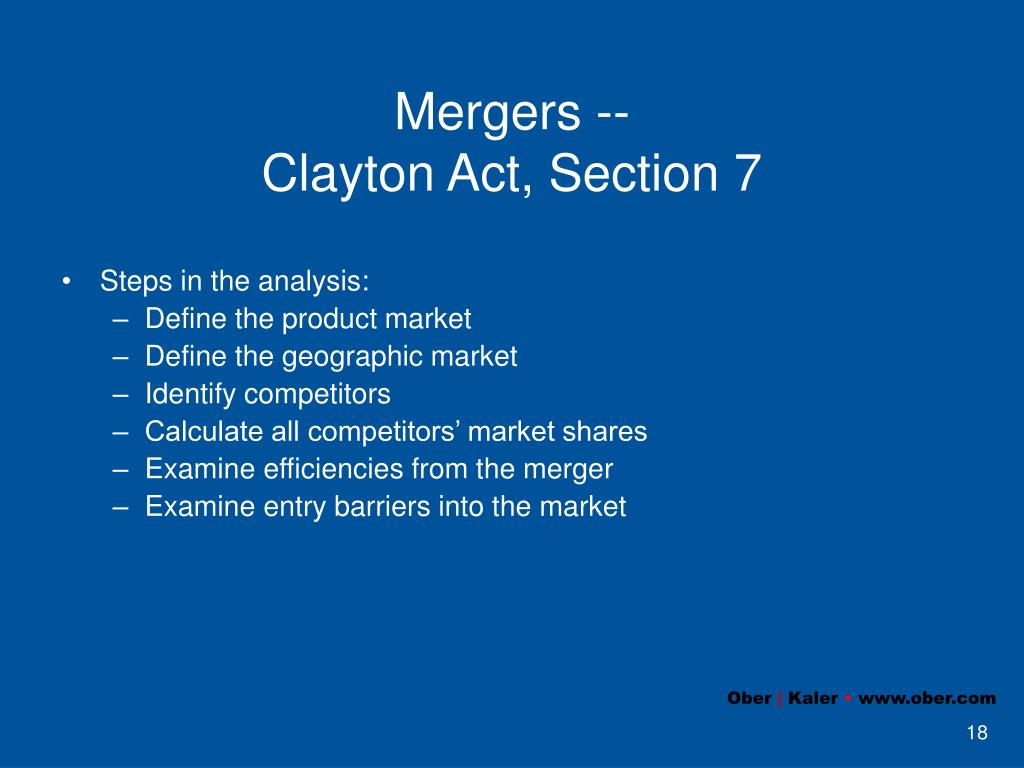 Mergers --
Clayton Act, Section 7

• Steps in the analysis:
– Define the product market
– Define the geographic market
– Identify competitors
– Calculate all competitors’ market shares
– Examine efficiencies from the merger
– Examine entry barriers into the market

Ober | Kaler • www.ober.com

18